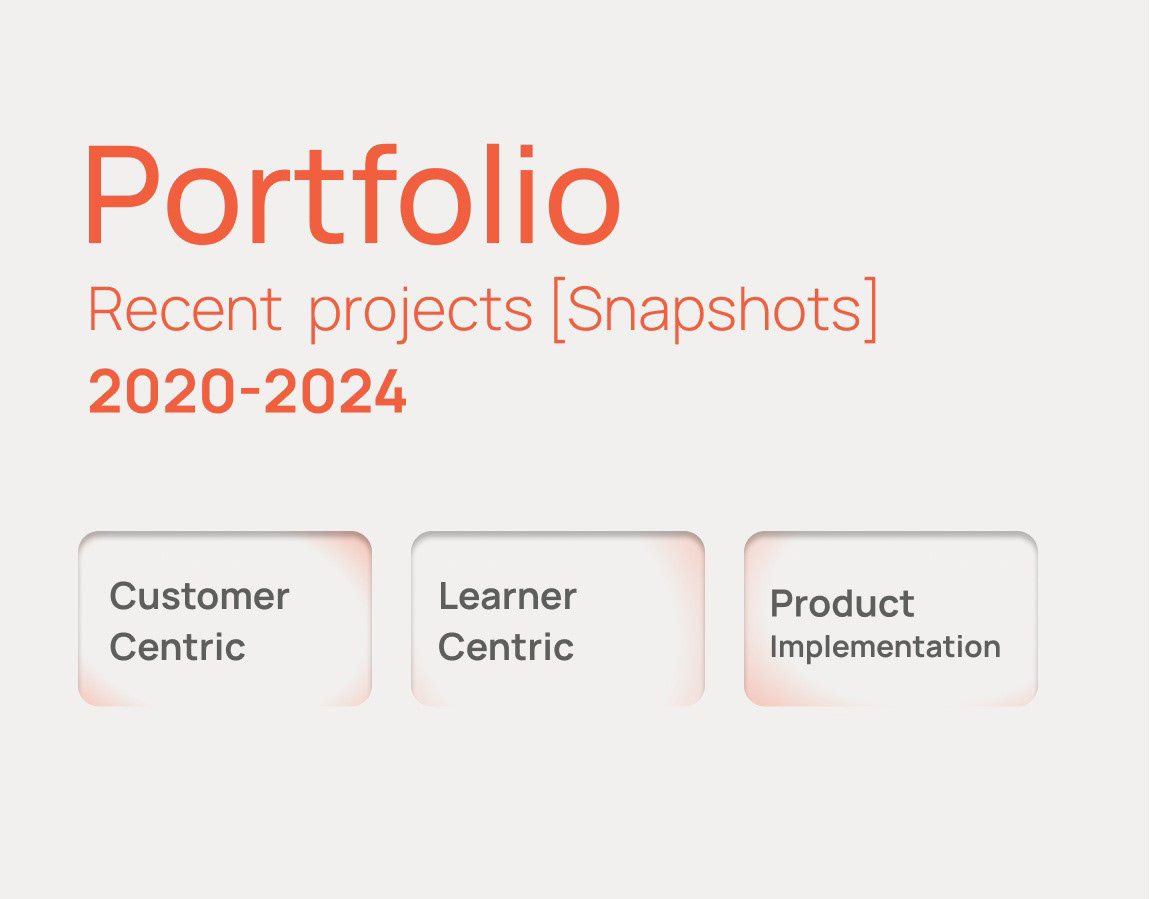 Portfolio
Recent projects [Snapshots]
2020-2024

Customer Centric

Learner Centric

Product Implementation